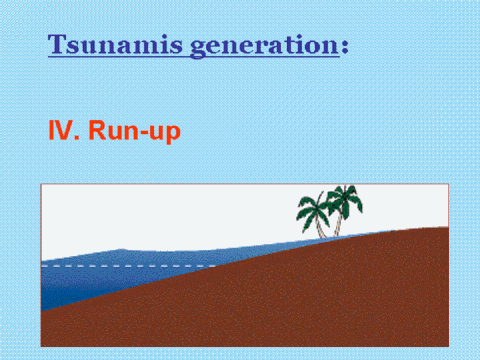 Tsunamis generation:

IV. Run-up